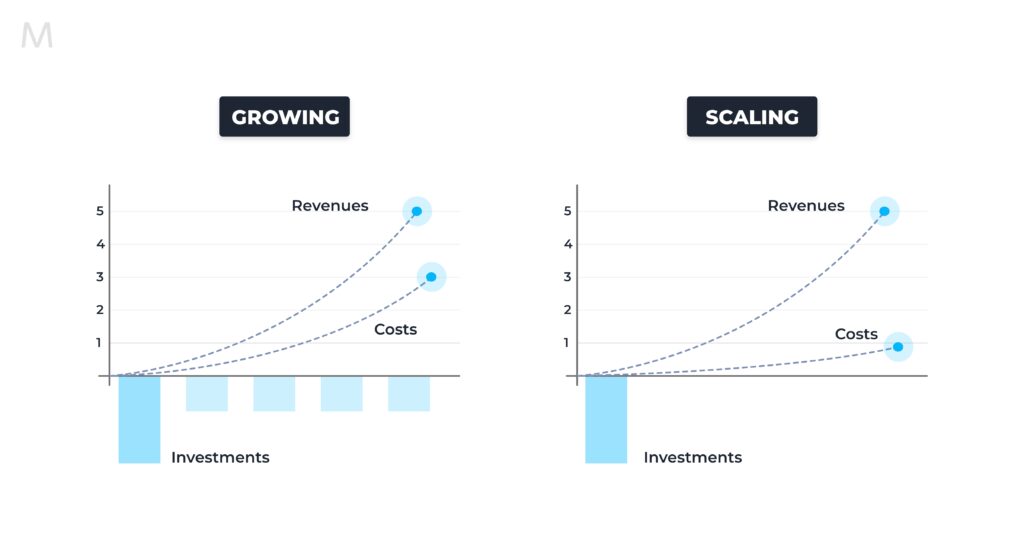 M

GROWING

5
4
3
2
1

Revenues
Costs
Investments

SCALING

5
4
3
2
1

Revenues
Costs
Investments